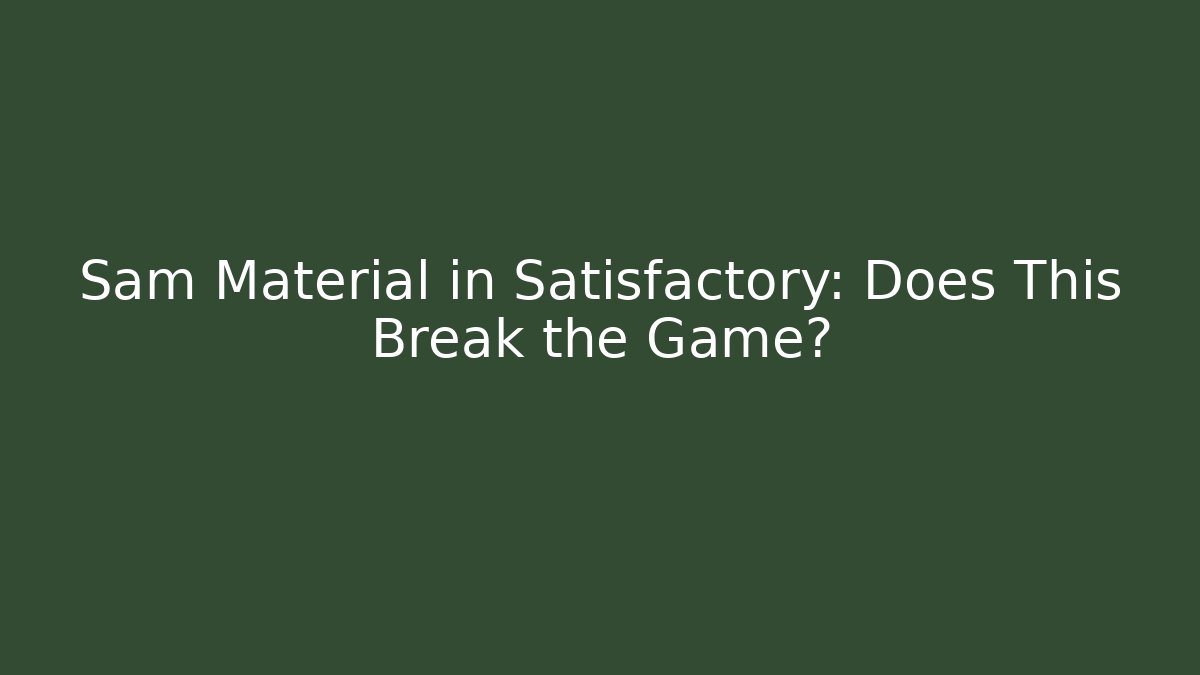 Sam Material in Satisfactory: Does This Break the Game?